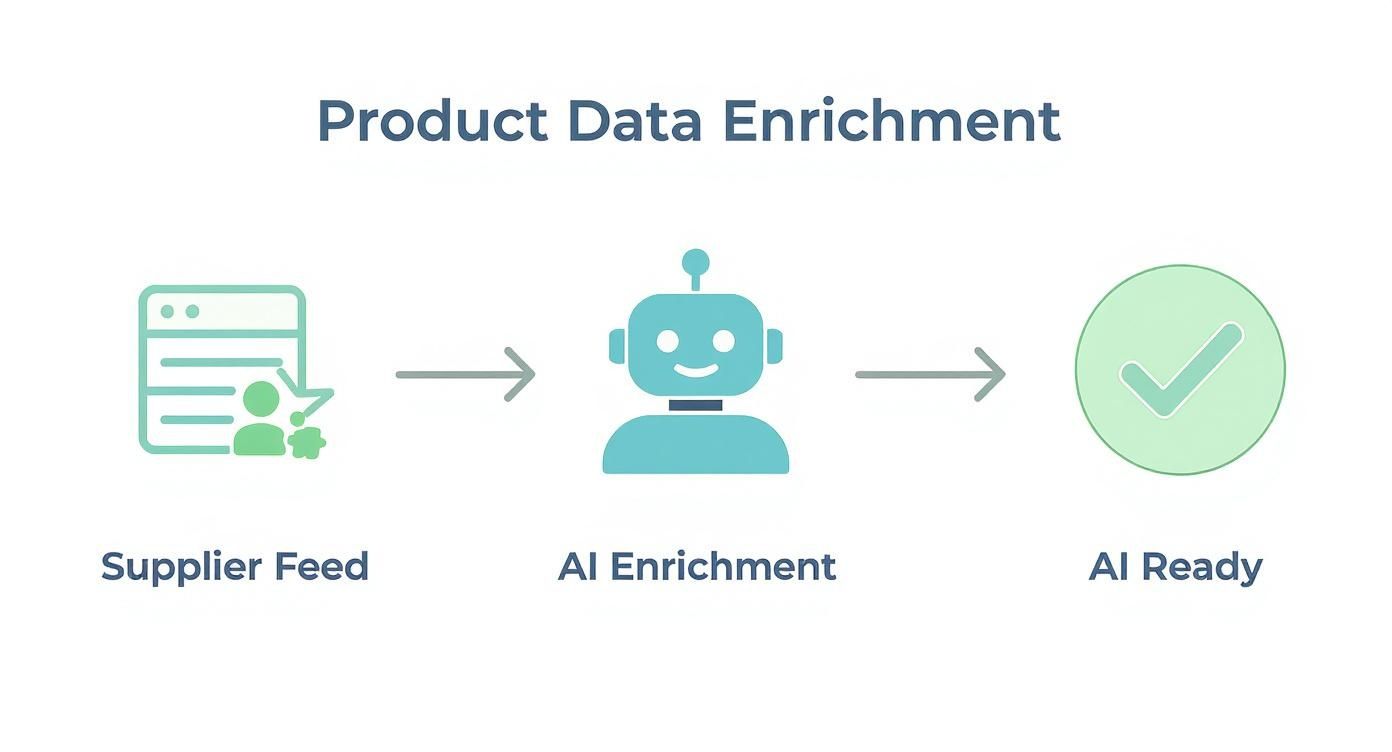 Product Data Enrichment

Supplier Feed

AI Enrichment

AI Ready